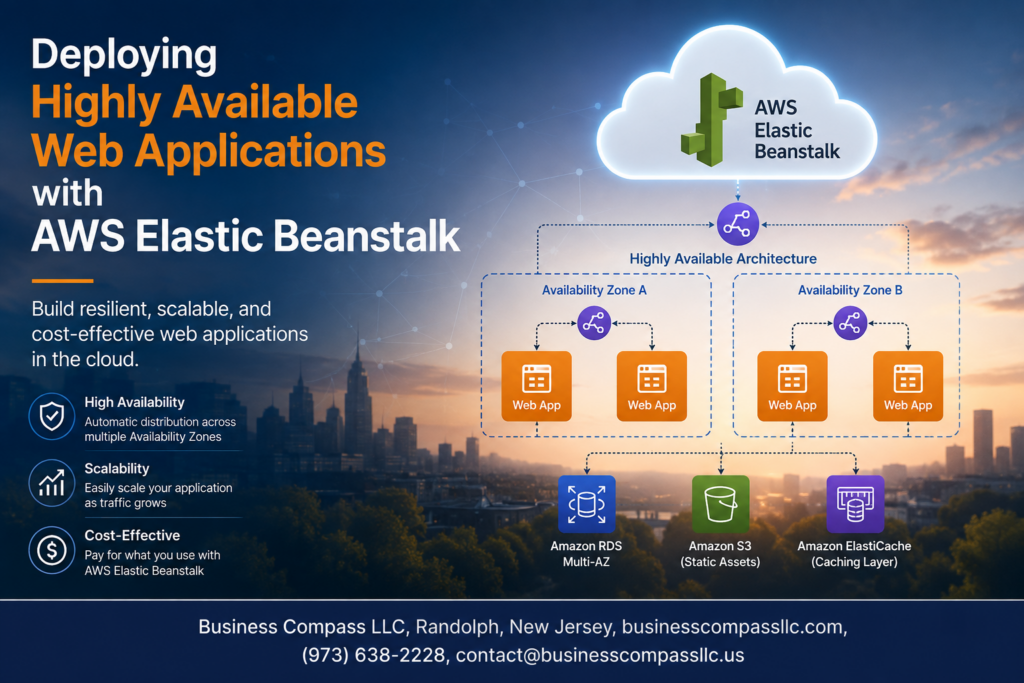 Deploying
Highly Available
Web Applications
with
AWS Elastic Beanstalk

Build resilient, scalable, and cost-effective web applications in the cloud.

High Availability
Automatic distribution across multiple Availability Zones

Scalability
Easily scale your application as traffic grows

Cost-Effective
Pay for what you use with AWS Elastic Beanstalk

AWS Elastic Beanstalk

Highly Available Architecture

Availability Zone A

Web App

Web App

Availability Zone B

Web App

Web App

Amazon RDS Multi-AZ

Amazon S3 (Static Assets)

Amazon ElastiCache (Caching Layer)

Business Compass LLC, Randolph, New Jersey, businesscompassllc.com, (973) 638-2228, contact@businesscompassllc.us